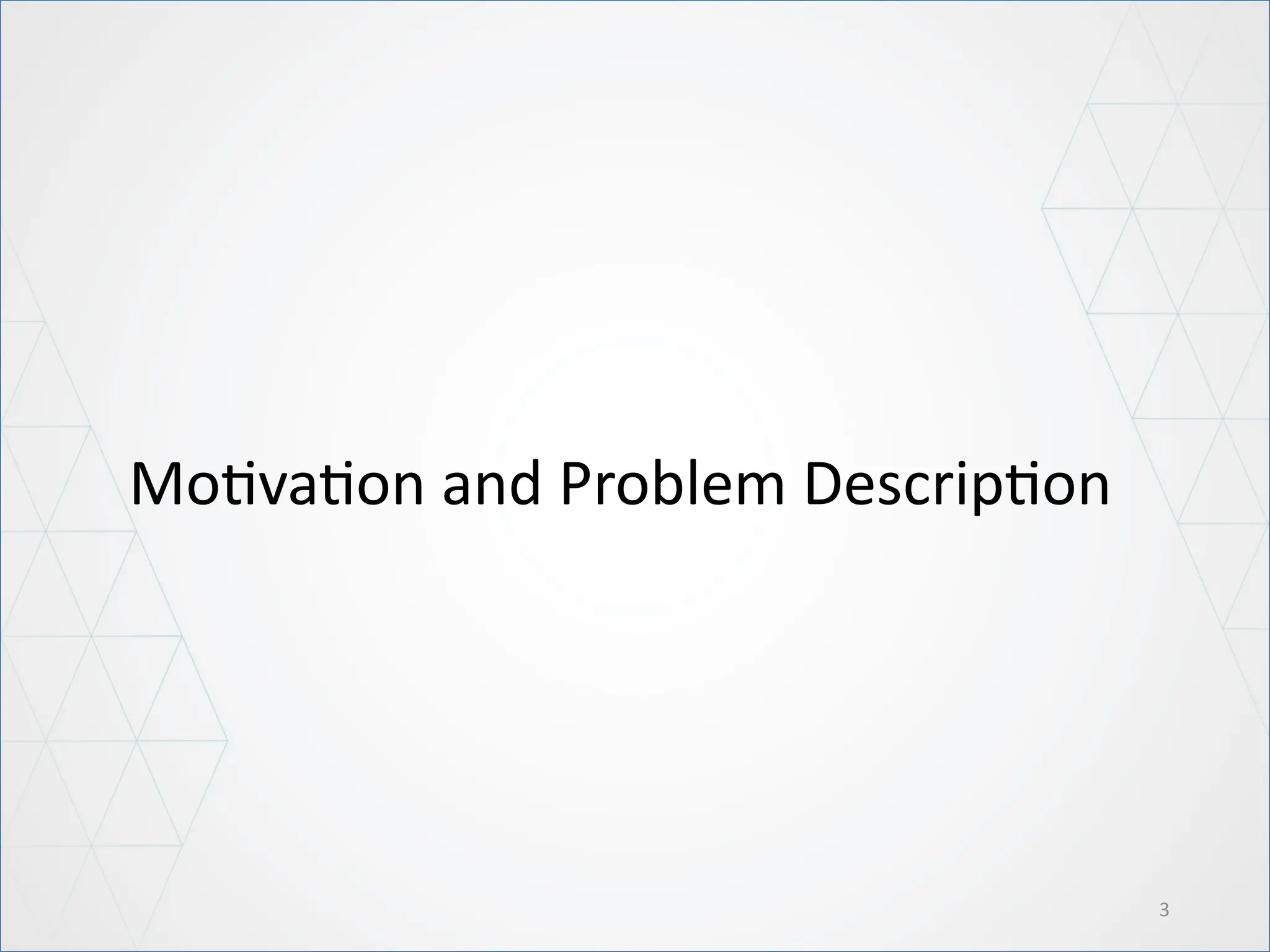 Motivation and Problem Description

3